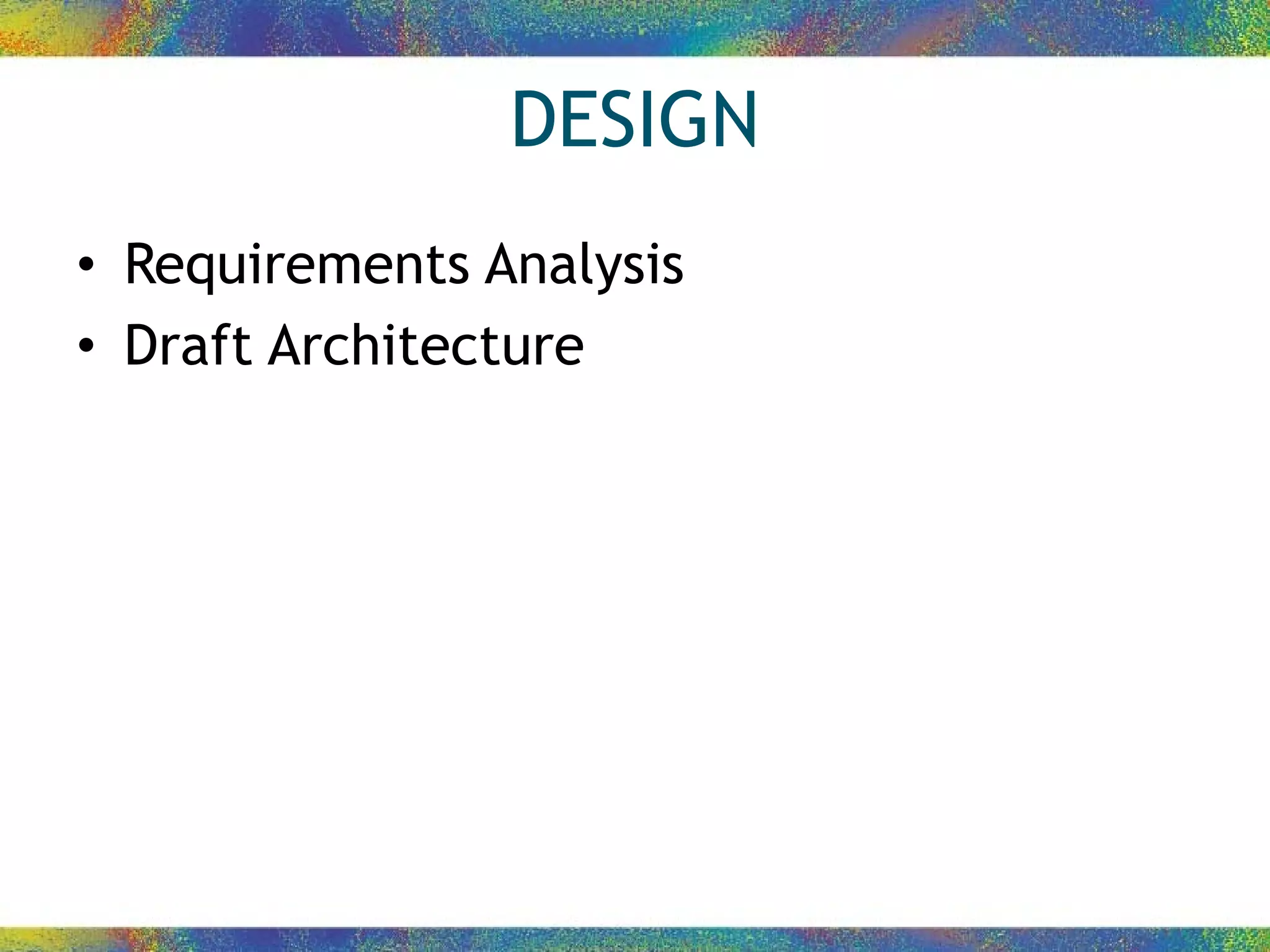 DESIGN

• Requirements Analysis
• Draft Architecture